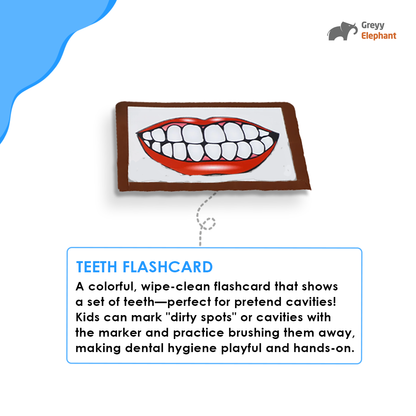 Greyy Elephant

TEETH FLASHCARD

A colorful, wipe-clean flashcard that shows a set of teeth—perfect for pretend cavities! Kids can mark "dirty spots" or cavities with the marker and practice brushing them away, making dental hygiene playful and hands-on.